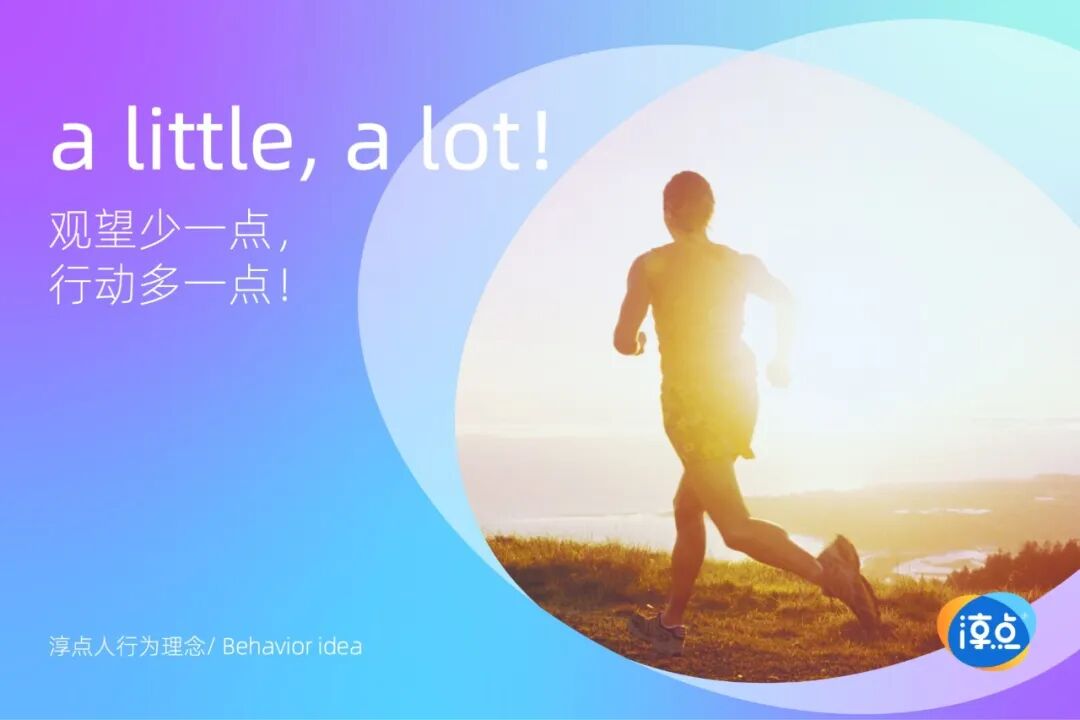 a little, a lot!

观望少一点，
行动多一点！

淳点人行为理念/ Behavior idea

淳点